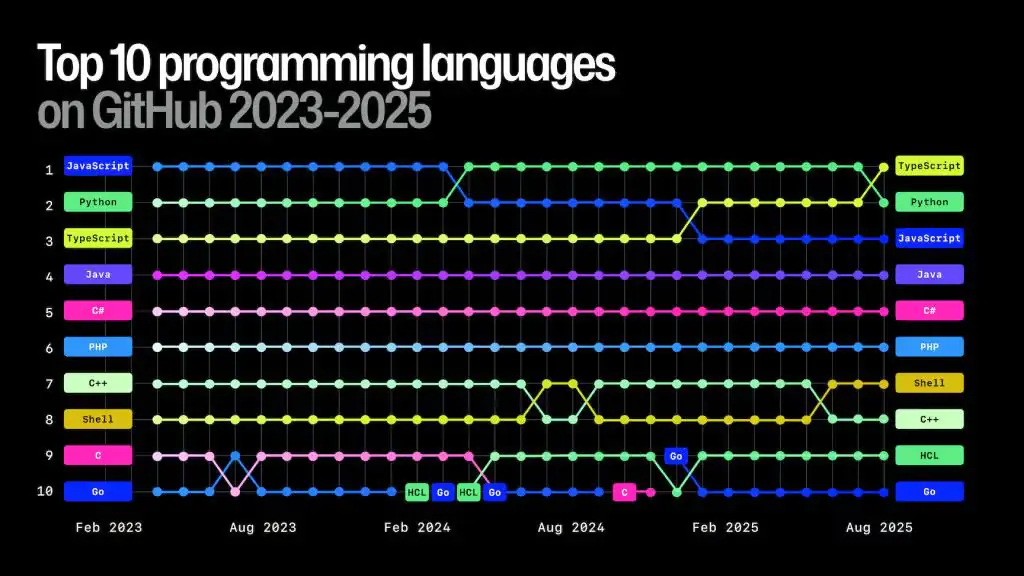 Top 10 programming languages on GitHub 2023-2025

1 JavaScript
2 Python
3 TypeScript
4 Java
5 C#
6 PHP
7 C++
8 Shell
9 C
10 Go

HCL Go HCL Go C Go

TypeScript
Python
JavaScript
Java
C#
PHP
Shell
C++
HCL
Go

Feb 2023 Aug 2023 Feb 2024 Aug 2024 Feb 2025 Aug 2025